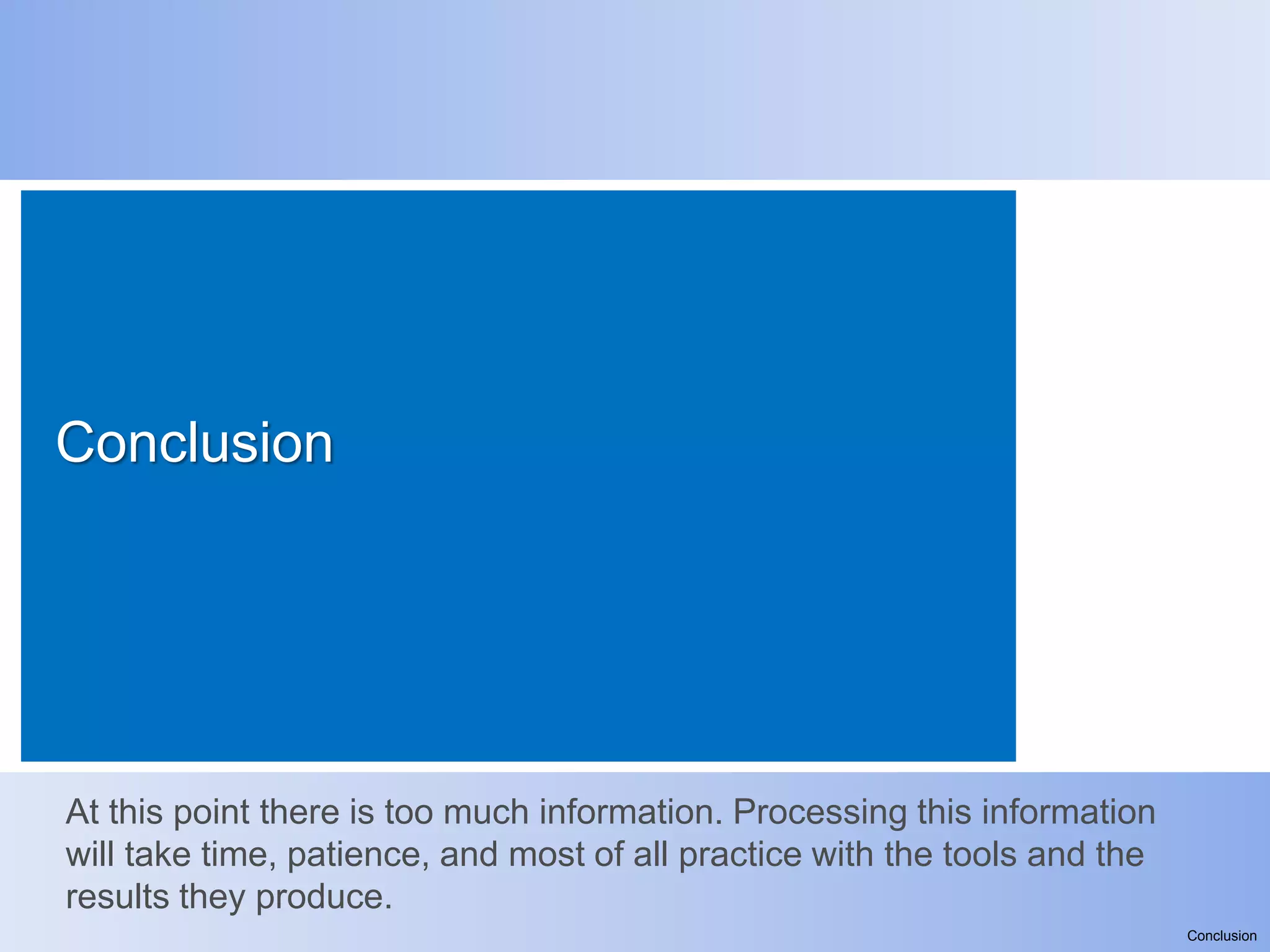 Conclusion

At this point there is too much information. Processing this information will take time, patience, and most of all practice with the tools and the results they produce.

Conclusion